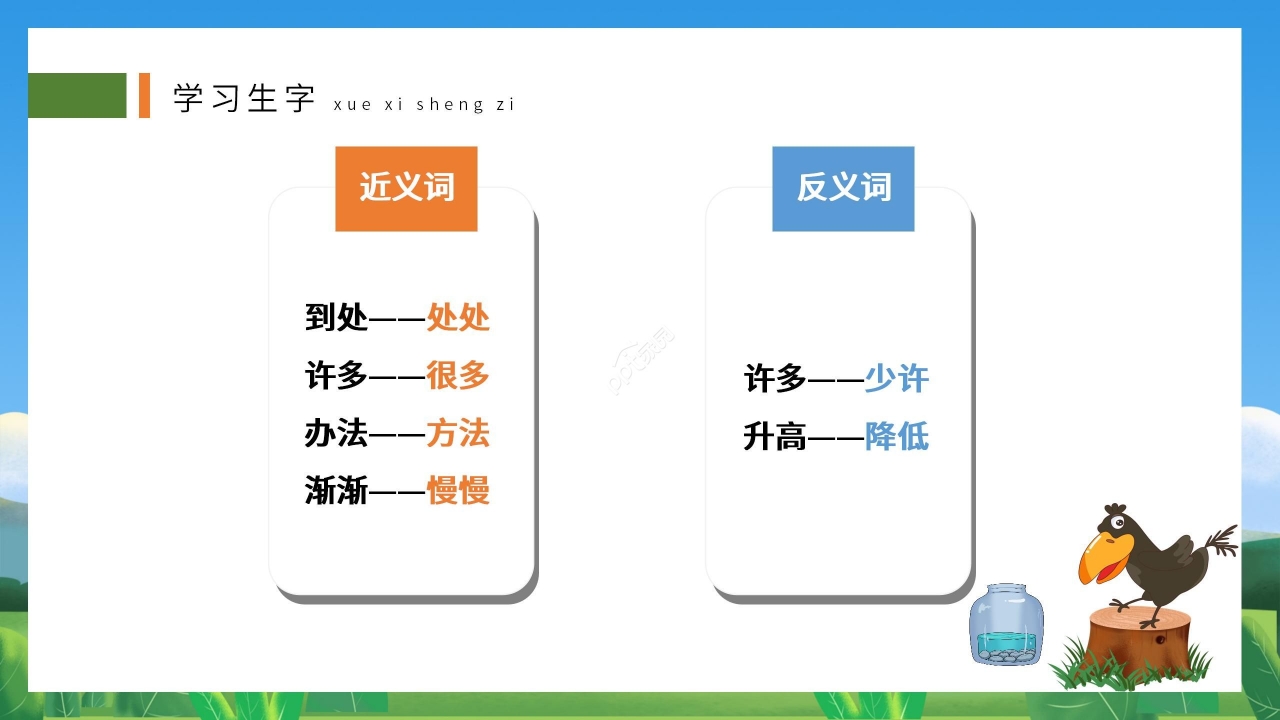 学习生字 xue xi sheng zi

近义词

到处——处处
许多——很多
办法——方法
渐渐——慢慢

反义词

许多——少许
升高——降低